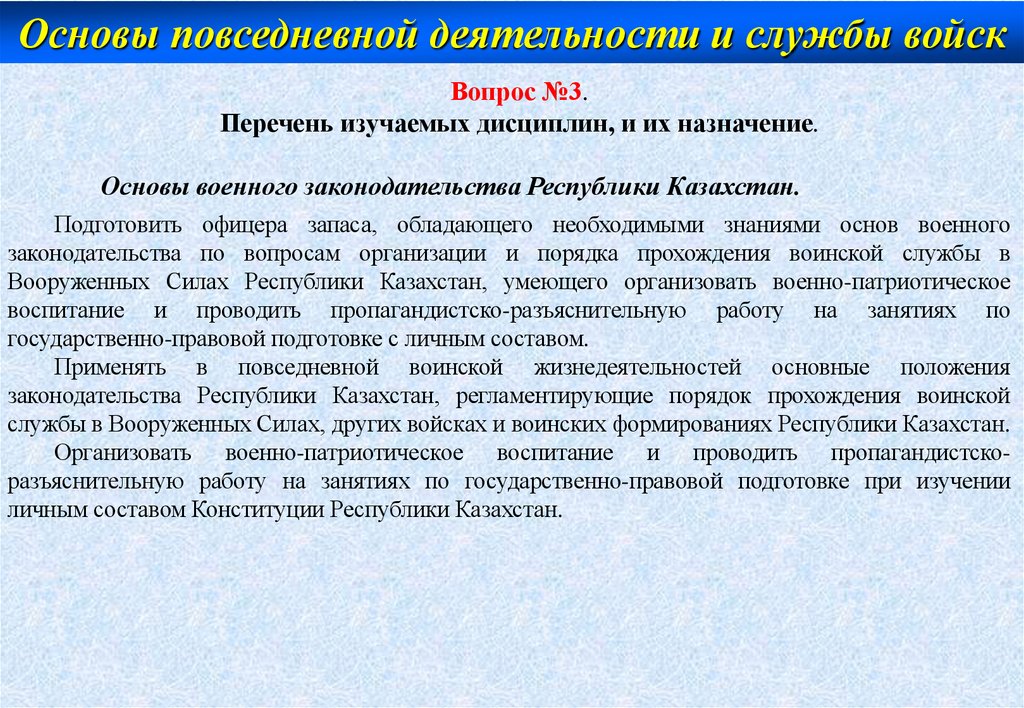 Основы повседневной деятельности и службы войск

Вопрос №3.
Перечень изучаемых дисциплин, и их назначение.

Основы военного законодательства Республики Казахстан.

Подготовить офицера запаса, обладающего необходимыми знаниями основ военного законодательства по вопросам организации и порядка прохождения воинской службы в Вооруженных Силах Республики Казахстан, умеющего организовать военно-патриотическое воспитание и проводить пропагандистско-разъяснительную работу на занятиях по государственно-правовой подготовке с личным составом.

Применять в повседневной воинской жизнедеятельностей основные положения законодательства Республики Казахстан, регламентирующие порядок прохождения воинской службы в Вооруженных Силах, других войсках и воинских формированиях Республики Казахстан.

Организовать военно-патриотическое воспитание и проводить пропагандистско-разъяснительную работу на занятиях по государственно-правовой подготовке при изучении личным составом Конституции Республики Казахстан.